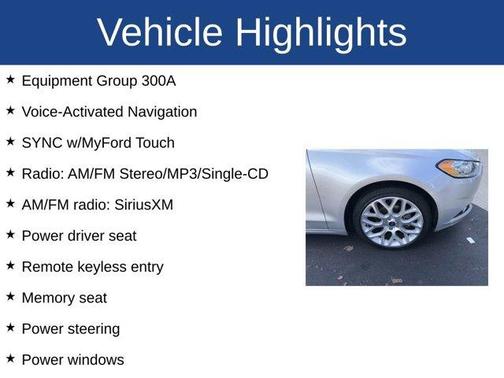 Vehicle Highlights

★ Equipment Group 300A

★ Voice-Activated Navigation

★ SYNC w/MyFord Touch

★ Radio: AM/FM Stereo/MP3/Single-CD

★ AM/FM radio: SiriusXM

★ Power driver seat

★ Remote keyless entry

★ Memory seat

★ Power steering

★ Power windows